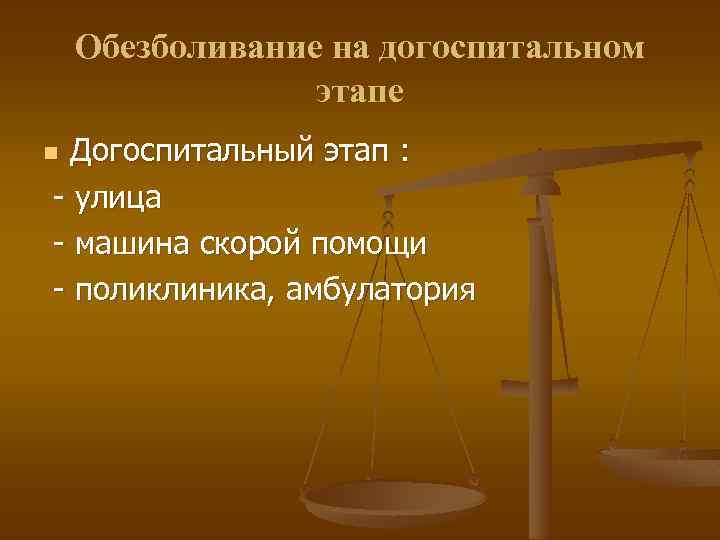 Обезболивание на догоспитальном этапе

Догоспитальный этап :
- улица
- машина скорой помощи
- поликлиника, амбулатория